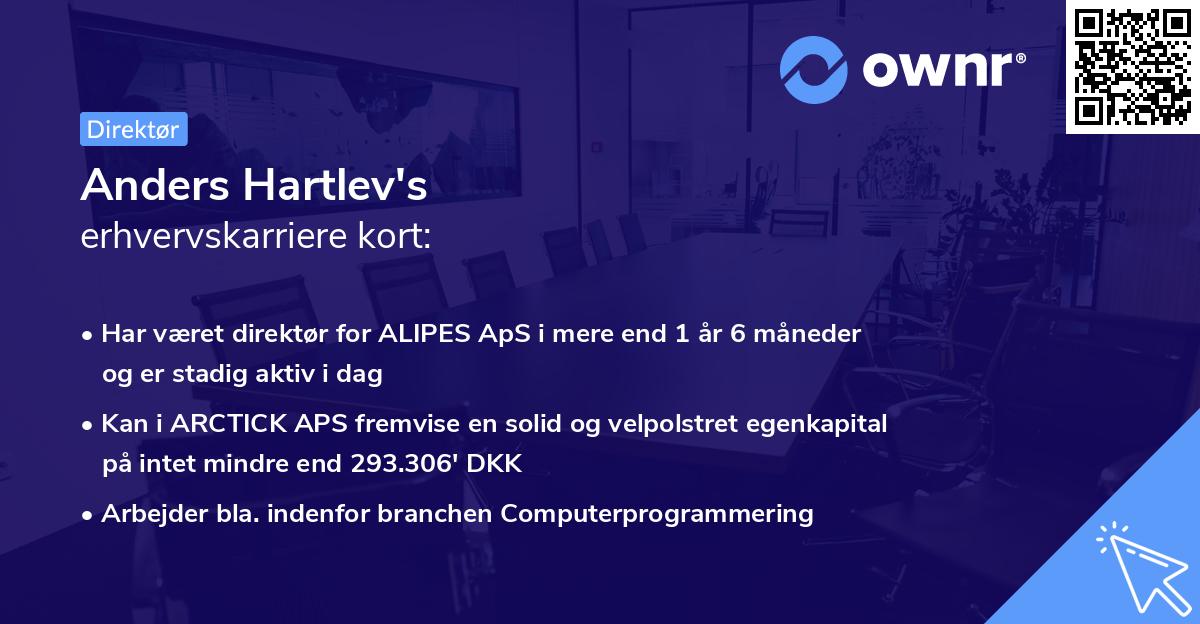 ownr®

Direktør

Anders Hartlev's
erhvervskarriere kort:

• Har været direktør for ALIPES ApS i mere end 1 år 6 måneder og er stadig aktiv i dag

• Kan i ARCTICK APS fremvise en solid og velpolstret egenkapital på intet mindre end 293.306' DKK

• Arbejder bla. indenfor branchen Computerprogrammering